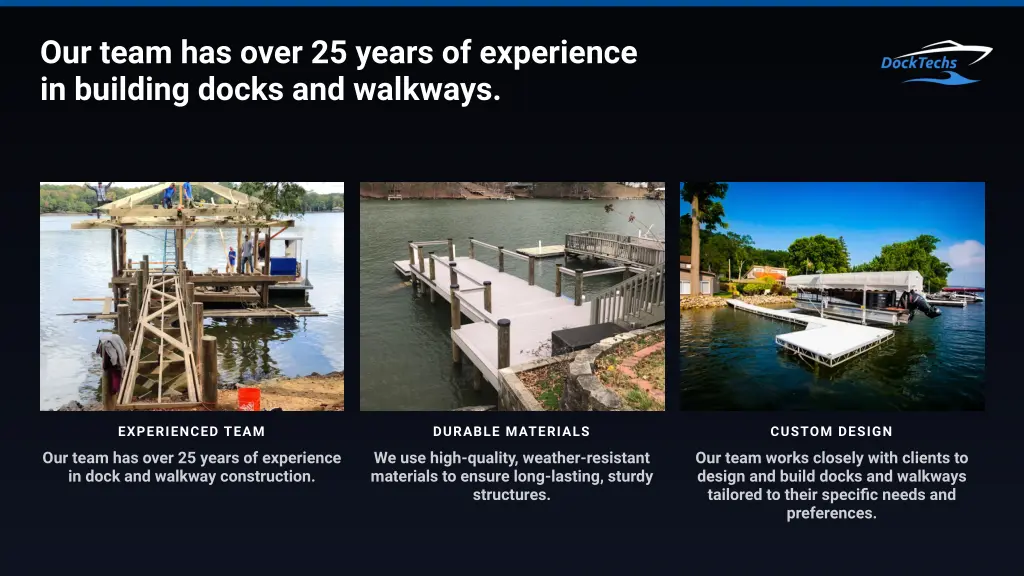 Our team has over 25 years of experience in building docks and walkways.

DockTechs

EXPERIENCED TEAM

Our team has over 25 years of experience in dock and walkway construction.

DURABLE MATERIALS

We use high-quality, weather-resistant materials to ensure long-lasting, sturdy structures.

CUSTOM DESIGN

Our team works closely with clients to design and build docks and walkways tailored to their specific needs and preferences.